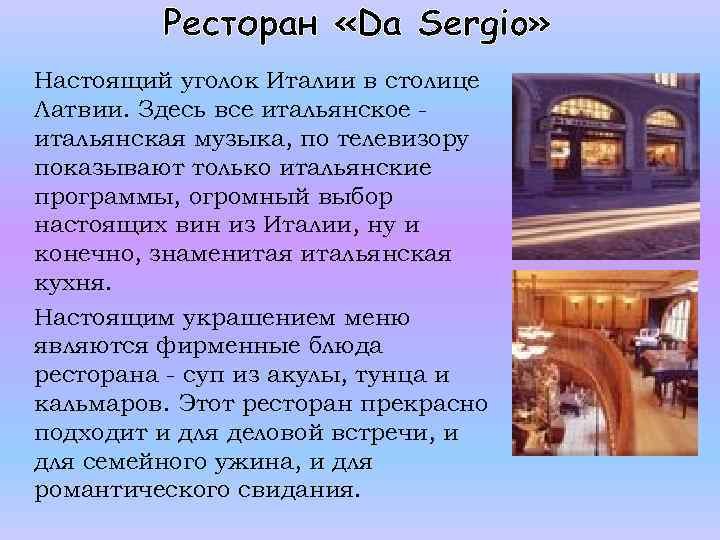 Ресторан «Da Sergio»

Настоящий уголок Италии в столице Латвии. Здесь все итальянское - итальянская музыка, по телевизору показывают только итальянские программы, огромный выбор настоящих вин из Италии, ну и конечно, знаменитая итальянская кухня.

Настоящим украшением меню являются фирменные блюда ресторана - суп из акулы, тунца и кальмаров. Этот ресторан прекрасно подходит и для деловой встречи, и для семейного ужина, и для романтического свидания.